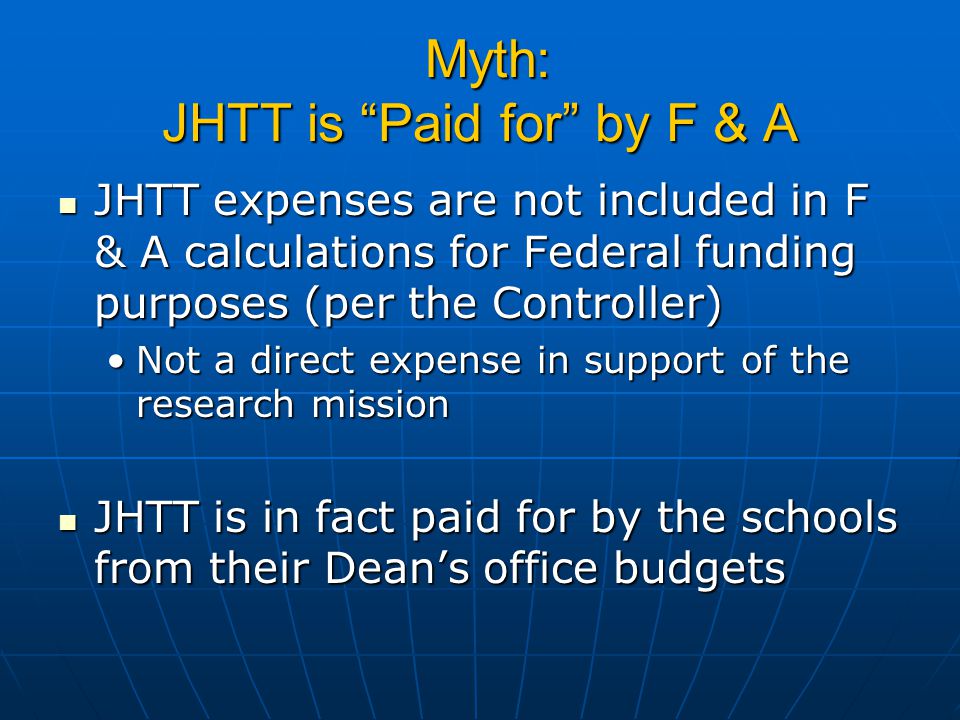 Myth:
JHTT is “Paid for” by F & A

▪ JHTT expenses are not included in F & A calculations for Federal funding purposes (per the Controller)
• Not a direct expense in support of the research mission

▪ JHTT is in fact paid for by the schools from their Dean’s office budgets